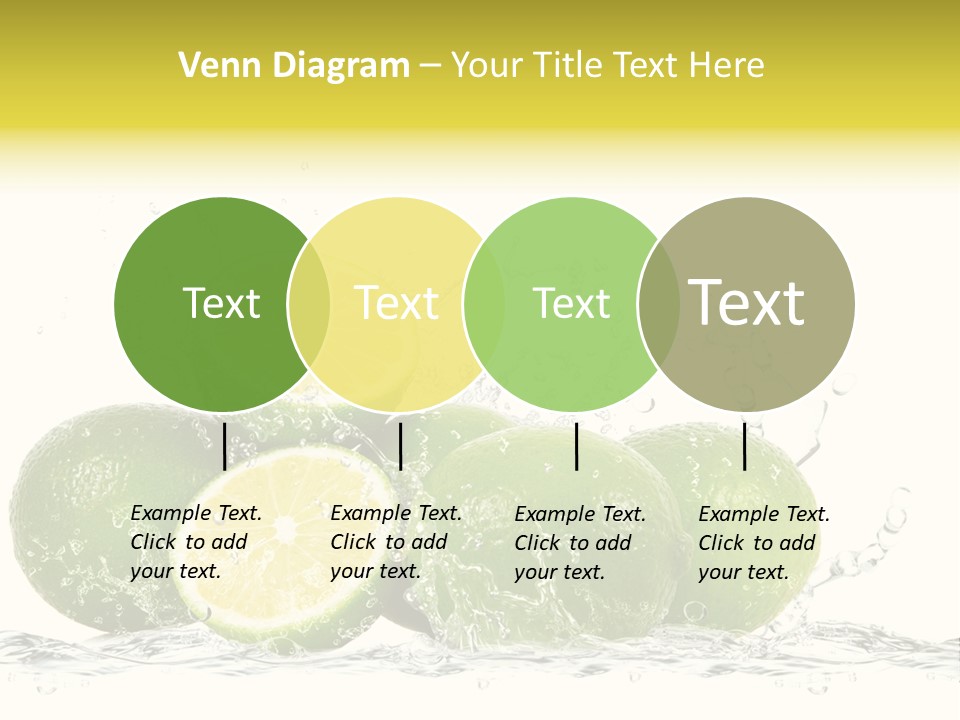 Venn Diagram – Your Title Text Here

Text

Text

Text

Text

Example Text. Click to add your text.

Example Text. Click to add your text.

Example Text. Click to add your text.

Example Text. Click to add your text.